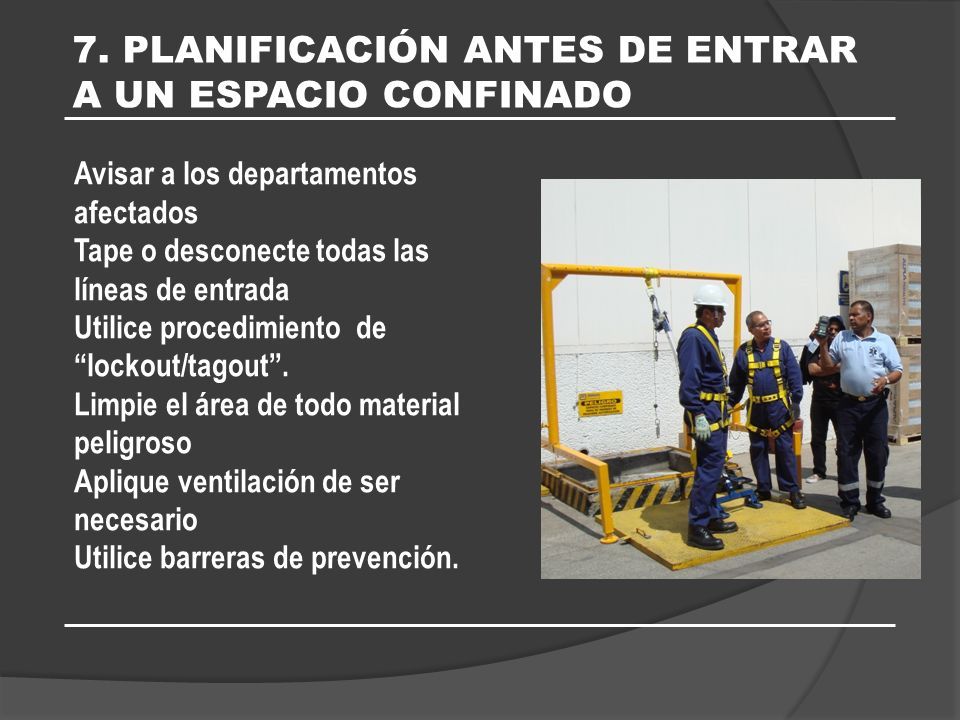 7. PLANIFICACIÓN ANTES DE ENTRAR A UN ESPACIO CONFINADO

Avisar a los departamentos afectados
Tape o desconecte todas las líneas de entrada
Utilice procedimiento de “lockout/tagout”.
Limpie el área de todo material peligroso
Aplique ventilación de ser necesario
Utilice barreras de prevención.

PELIGRO